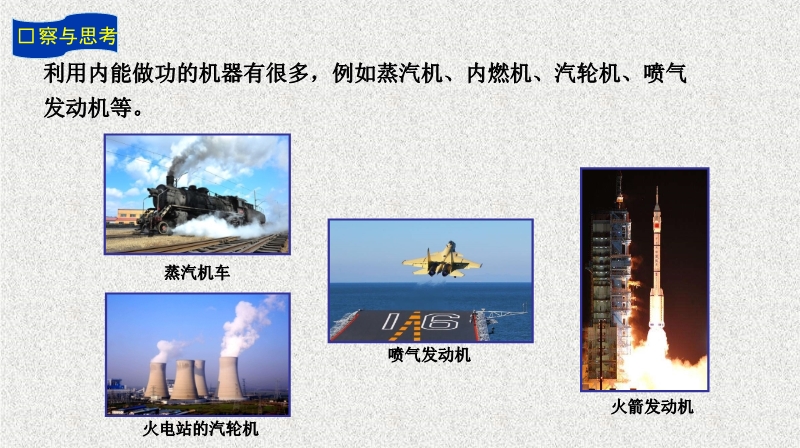 口察与思考

利用内能做功的机器有很多，例如蒸汽机、内燃机、汽轮机、喷气发动机等。

蒸汽机车

火电站的汽轮机

16

喷气发动机

火箭发动机